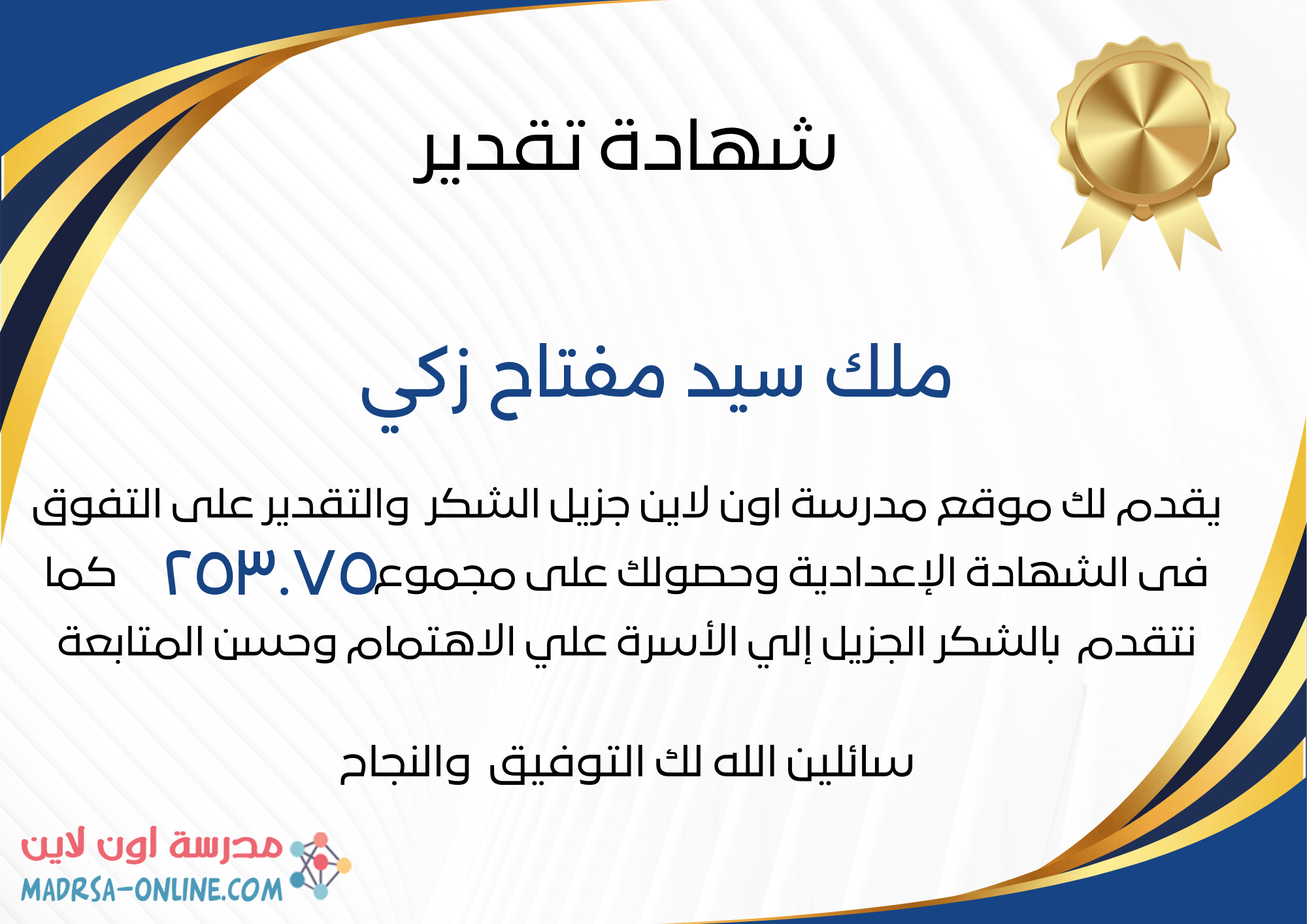 شهادة تقدير

ملك سيد مفتاح زكي

يقدم لك موقع مدرسة اون لاين جزيل الشكر والتقدير على التفوق فى الشهادة الإعدادية وحصولك على مجموع ٢٥٣.٧٥ كما نتقدم بالشكر الجزيل إلي الأسرة علي الاهتمام وحسن المتابعة

سائلين الله لك التوفيق والنجاح

مدرسة اون لاين
MADRSA-ONLINE.COM